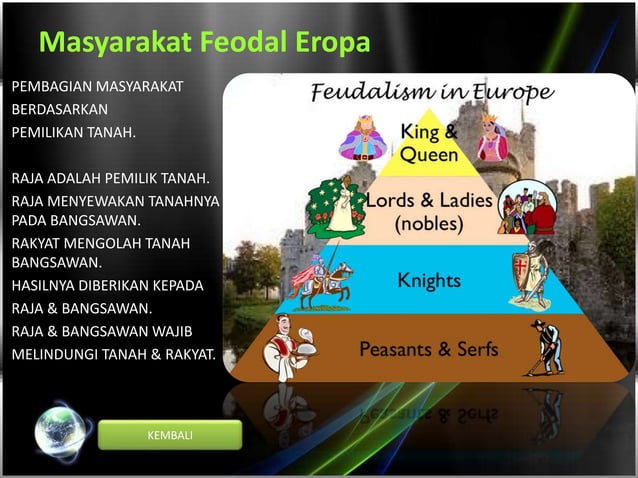 Masyarakat Feodal Eropa

PEMBAGIAN MASYARAKAT BERDASARKAN PEMILIKAN TANAH.

RAJA ADALAH PEMILIK TANAH.
RAJA MENYEWAKAN TANAHNYA PADA BANGSAWAN.
RAKYAT MENGOLAH TANAH BANGSAWAN.
HASILNYA DIBERIKAN KEPADA RAJA & BANGSAWAN.
RAJA & BANGSAWAN WAJIB MELINDUNGI TANAH & RAKYAT.

Feudalism in Europe

King & Queen

Lords & Ladies (nobles)

Knights

Peasants & Serfs

KEMBALI